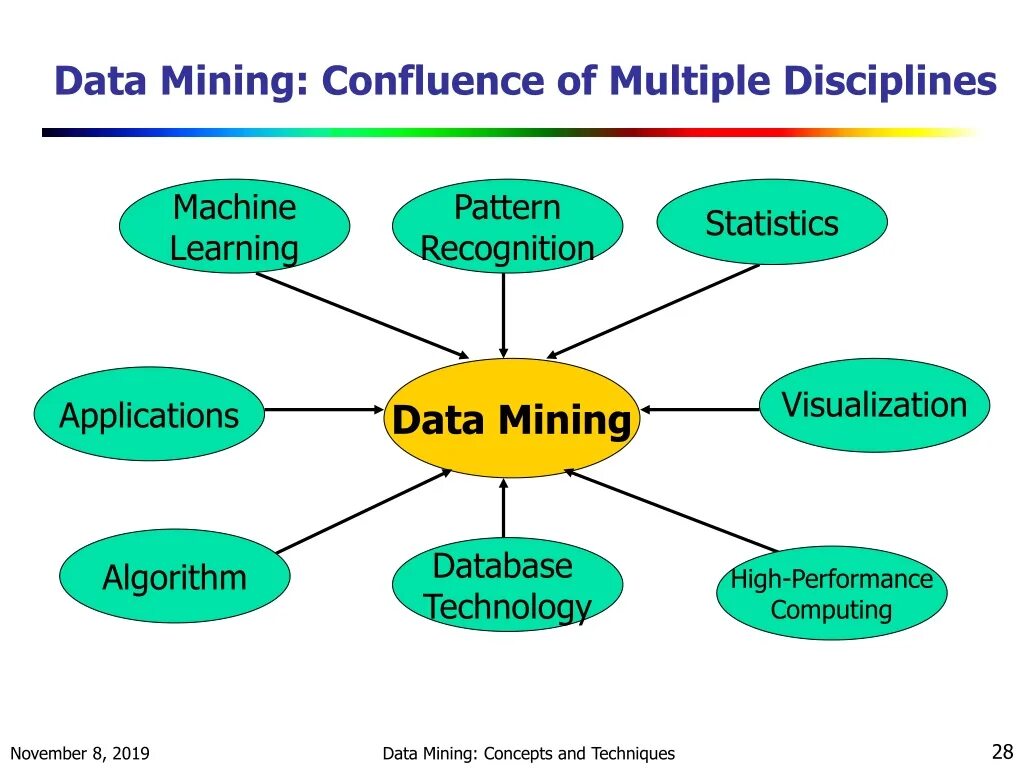 Data Mining: Confluence of Multiple Disciplines

Machine Learning

Pattern Recognition

Statistics

Applications

Data Mining

Visualization

Algorithm

Database Technology

High-Performance Computing

November 8, 2019

Data Mining: Concepts and Techniques

28